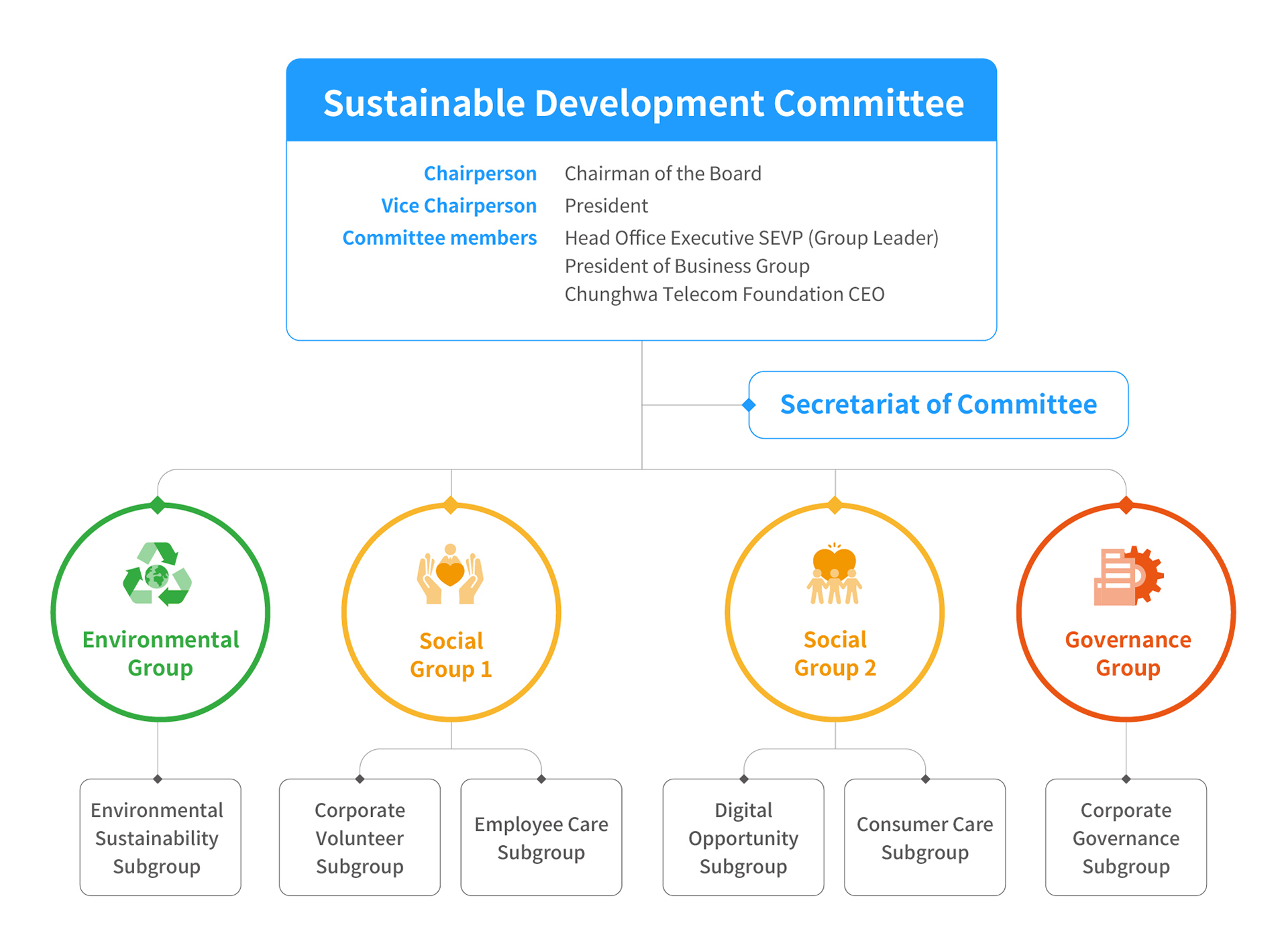 Sustainable Development Committee

Chairperson Chairman of the Board
Vice Chairperson President
Committee members Head Office Executive SEVP (Group Leader)
President of Business Group
Chunghwa Telecom Foundation CEO

Secretariat of Committee

Environmental Group

Social Group 1

Social Group 2

Governance Group

Environmental Sustainability Subgroup

Corporate Volunteer Subgroup

Employee Care Subgroup

Digital Opportunity Subgroup

Consumer Care Subgroup

Corporate Governance Subgroup